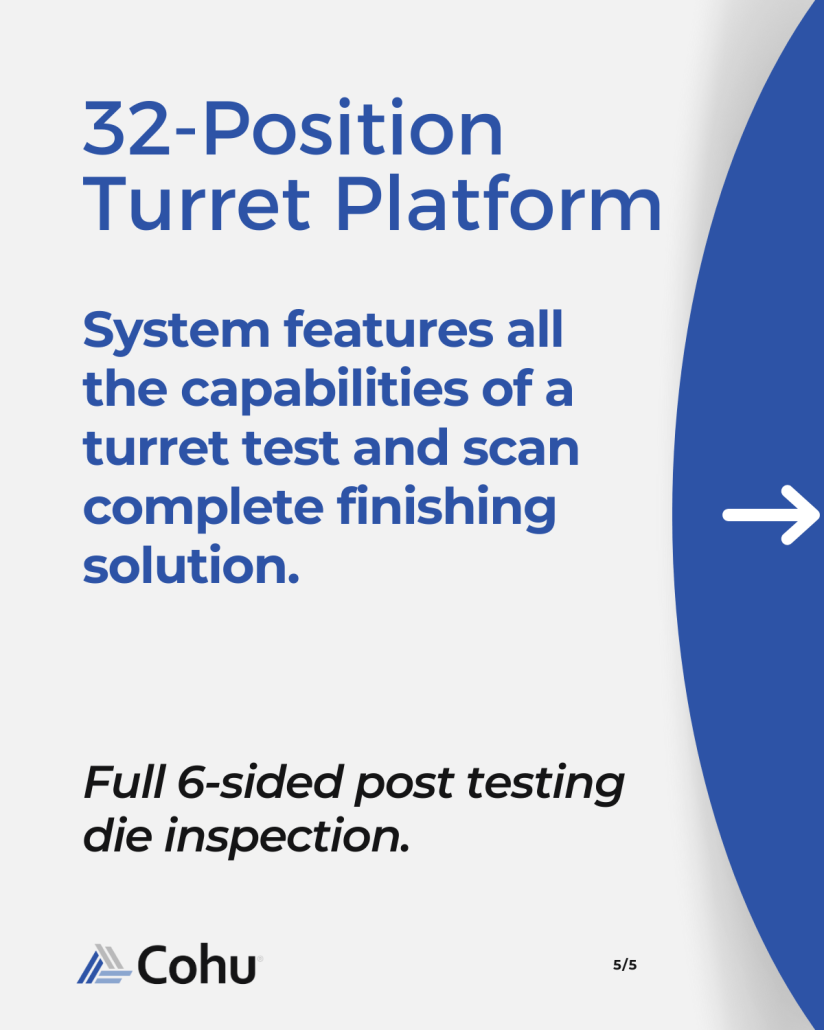 32-Position Turret Platform

System features all the capabilities of a turret test and scan complete finishing solution.

Full 6-sided post testing die inspection.

Cohu

5/5